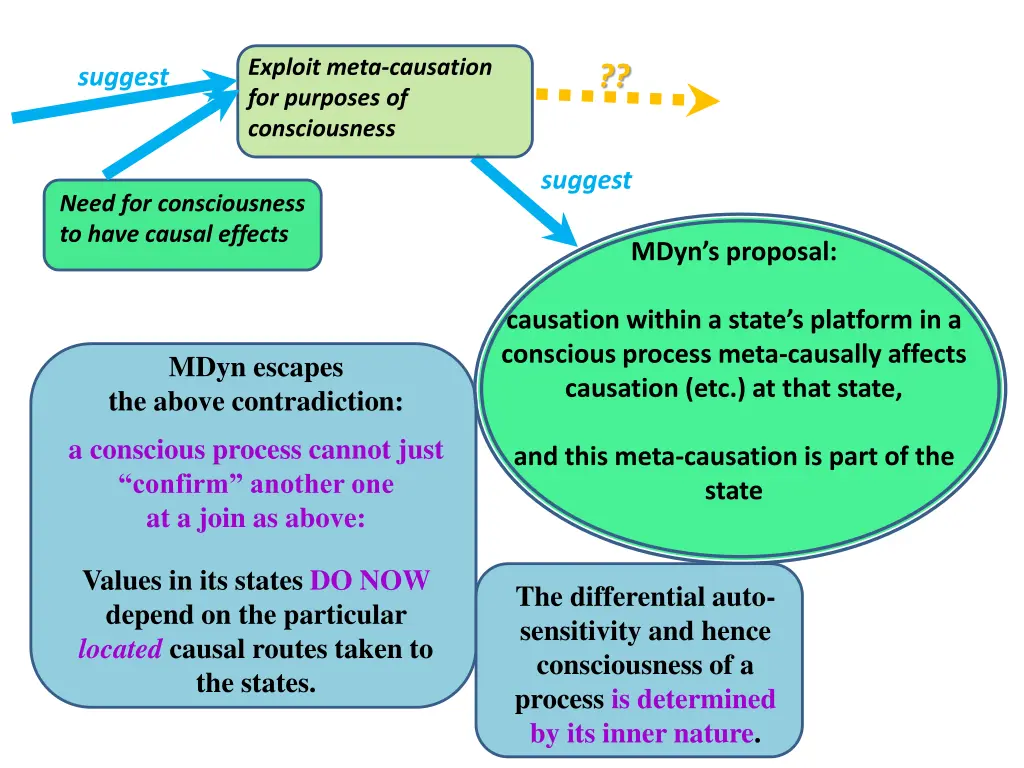 suggest

Exploit meta-causation for purposes of consciousness

??

suggest

Need for consciousness to have causal effects

MDyn's proposal:

causation within a state's platform in a conscious process meta-causally affects causation (etc.) at that state,

and this meta-causation is part of the state

MDyn escapes the above contradiction:

a conscious process cannot just "confirm" another one at a join as above:

Values in its states DO NOW depend on the particular located causal routes taken to the states.

The differential auto-sensitivity and hence consciousness of a process is determined by its inner nature.